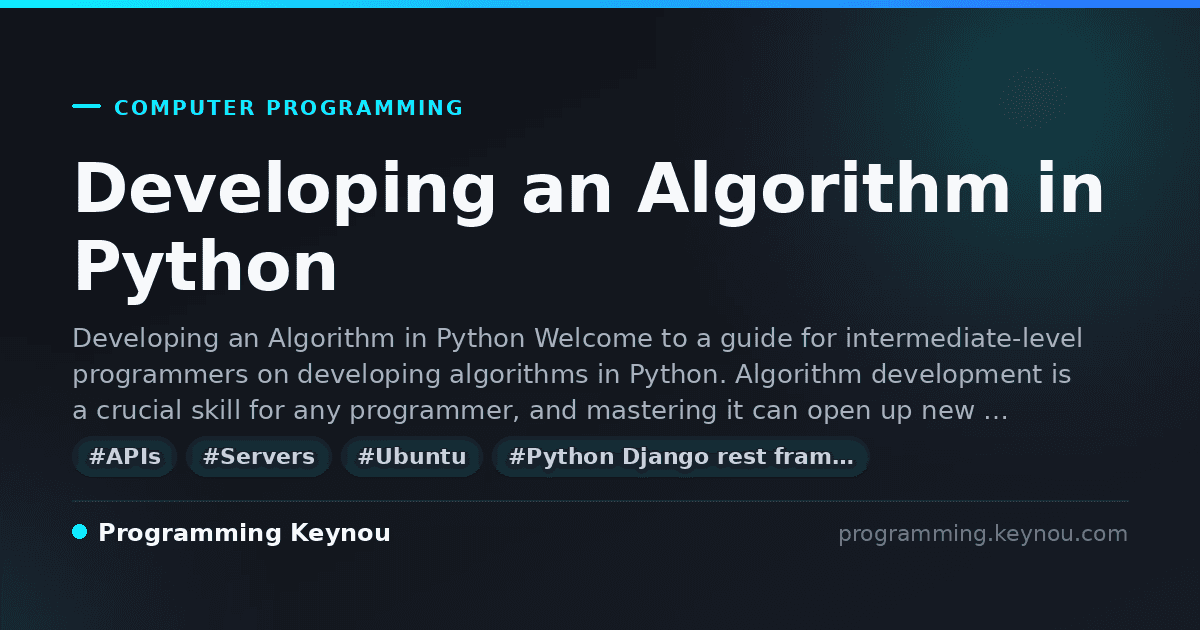 COMPUTER PROGRAMMING

Developing an Algorithm in Python

Developing an Algorithm in Python Welcome to a guide for intermediate-level programmers on developing algorithms in Python. Algorithm development is a crucial skill for any programmer, and mastering it can open up new …

#APIs #Servers #Ubuntu #Python Django rest fram…

Programming Keynou

programming.keynou.com